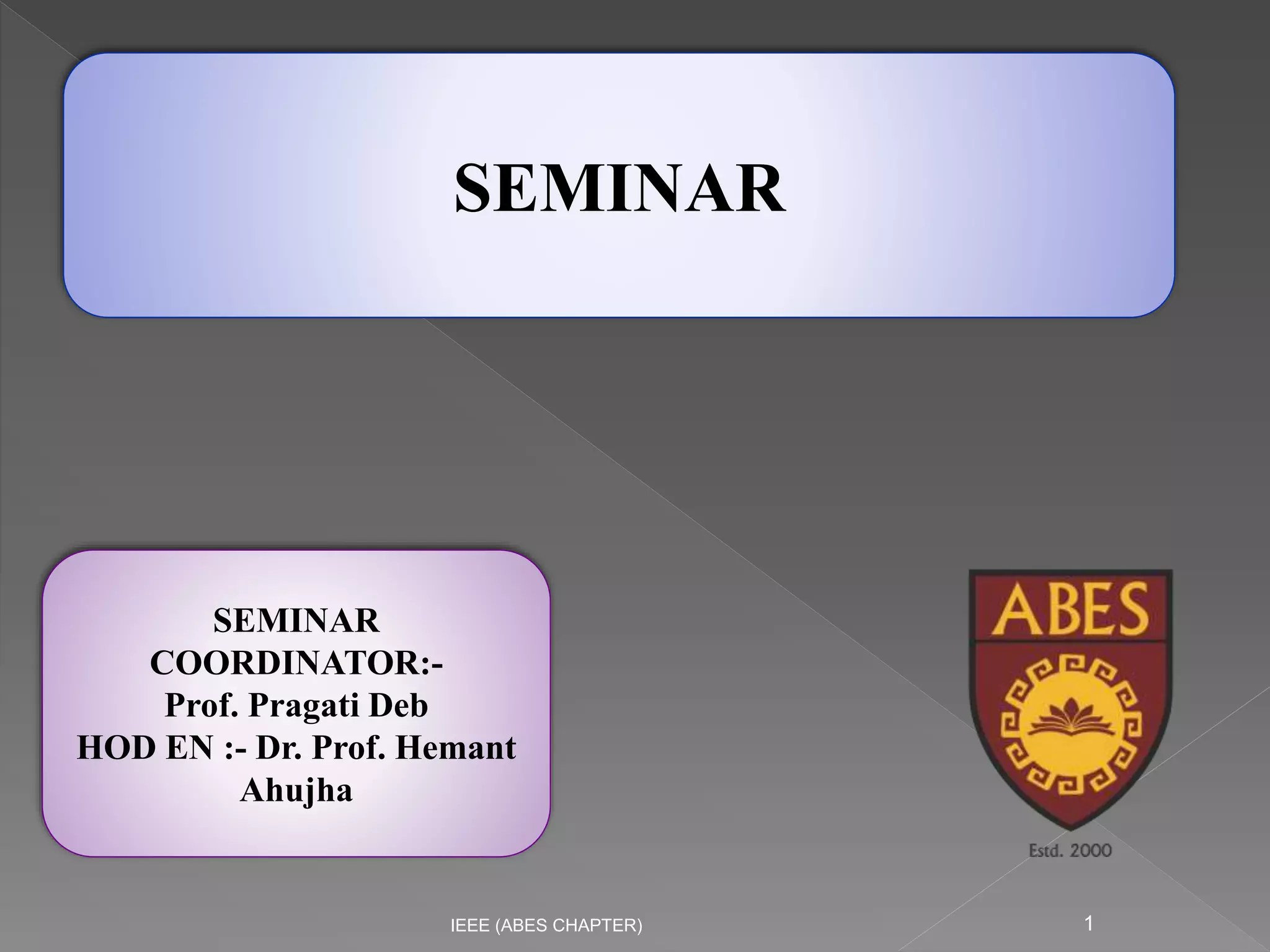 SEMINAR

SEMINAR COORDINATOR:-
Prof. Pragati Deb
HOD EN :- Dr. Prof. Hemant Ahujha

ABES

Estd. 2000

IEEE (ABES CHAPTER)

1